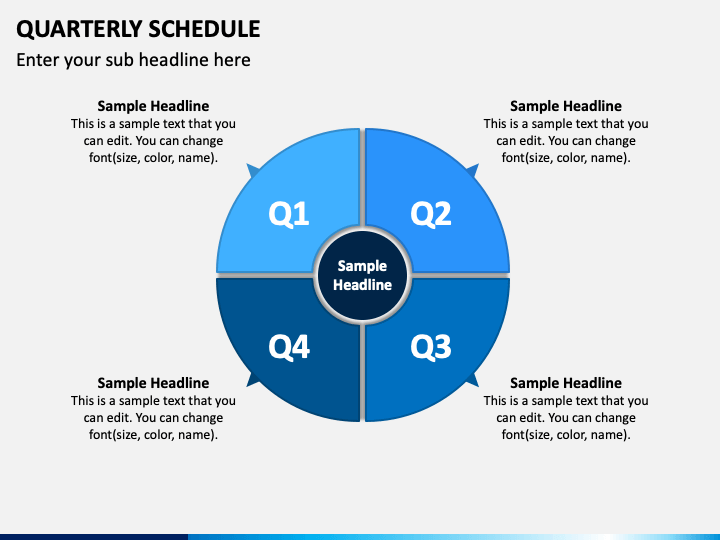 QUARTERLY SCHEDULE
Enter your sub headline here

Sample Headline
This is a sample text that you can edit. You can change font(size, color, name).

Sample Headline
This is a sample text that you can edit. You can change font(size, color, name).

Q1

Q2

Sample Headline

Q4

Q3

Sample Headline
This is a sample text that you can edit. You can change font(size, color, name).

Sample Headline
This is a sample text that you can edit. You can change font(size, color, name).